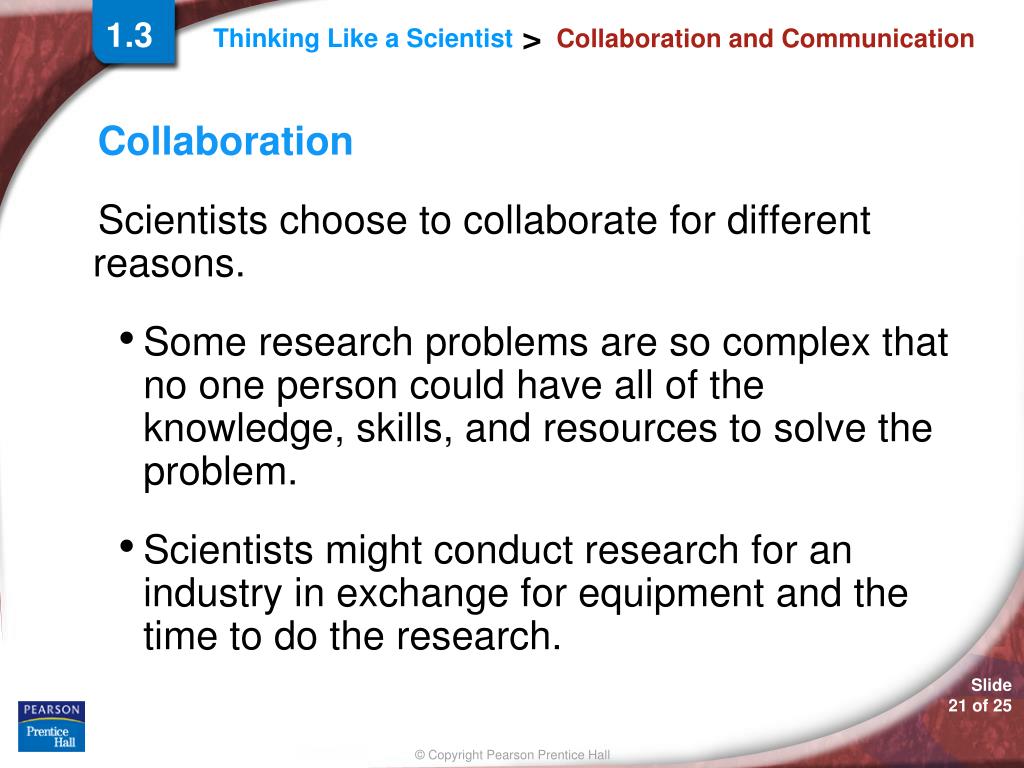 1.3 Thinking Like a Scientist > Collaboration and Communication

Collaboration

Scientists choose to collaborate for different reasons.

• Some research problems are so complex that no one person could have all of the knowledge, skills, and resources to solve the problem.

• Scientists might conduct research for an industry in exchange for equipment and the time to do the research.

PEARSON Prentice Hall

Slide 21 of 25

© Copyright Pearson Prentice Hall